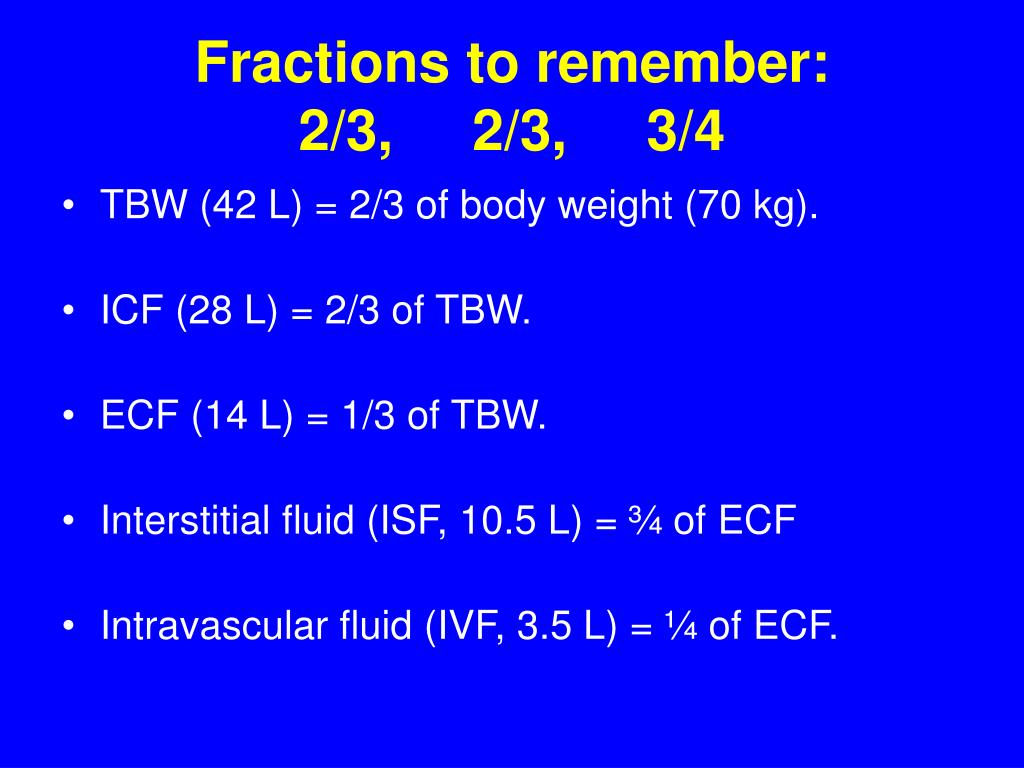 Fractions to remember:
2/3, 2/3, 3/4

• TBW (42 L) = 2/3 of body weight (70 kg).

• ICF (28 L) = 2/3 of TBW.

• ECF (14 L) = 1/3 of TBW.

• Interstitial fluid (ISF, 10.5 L) = ¾ of ECF

• Intravascular fluid (IVF, 3.5 L) = ¼ of ECF.